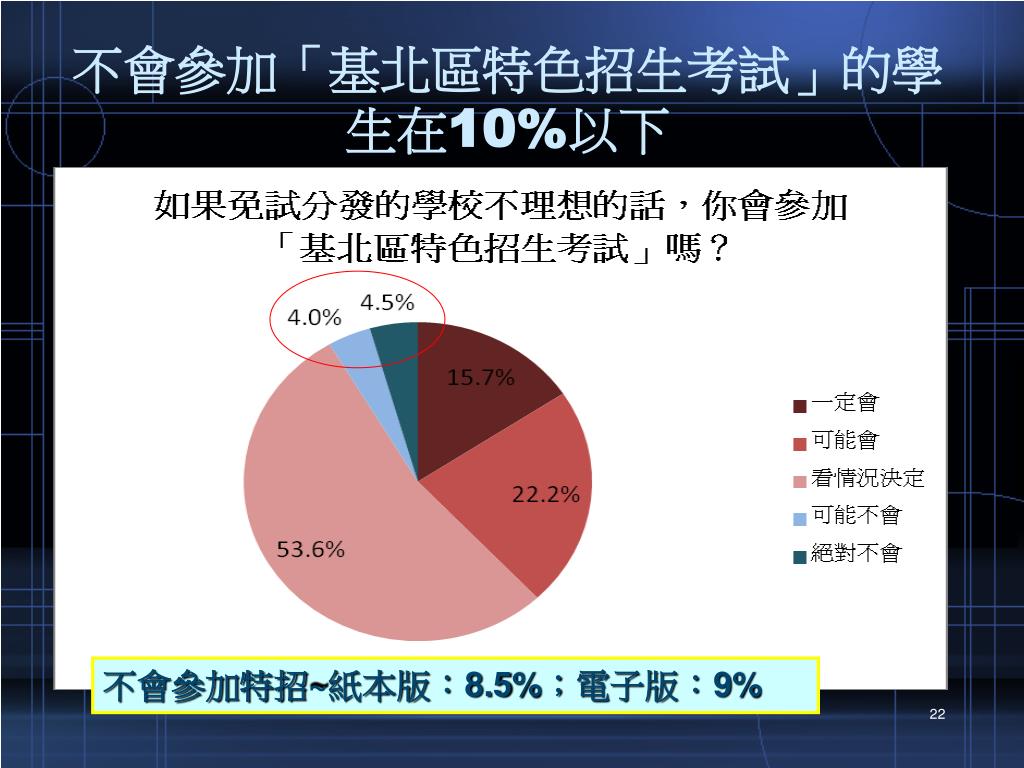 不會參加「基北區特色招生考試」的學生在10%以下

如果免試分發的學校不理想的話，你會參加「基北區特色招生考試」嗎？

4.0%
4.5%
15.7%
22.2%
53.6%

一定會
可能會
看情況決定
可能不會
絕對不會

不會參加特招~紙本版：8.5%；電子版：9%

22